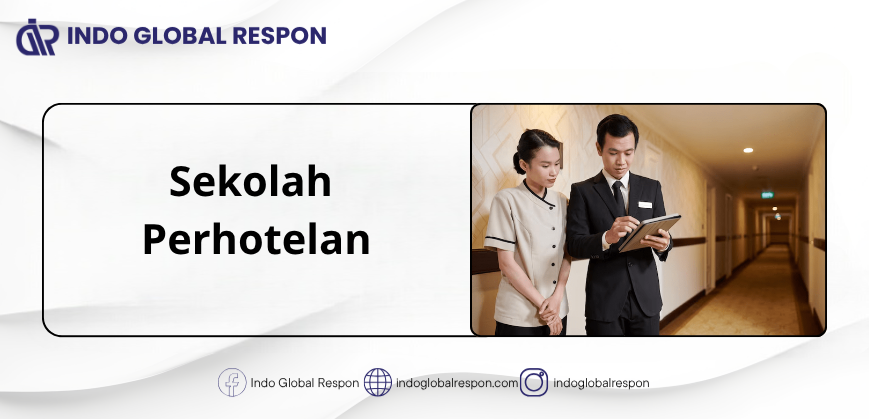 INDO GLOBAL RESPON

Sekolah Perhotelan

Indo Global Respon indoglobalrespon.com indoglobalrespon